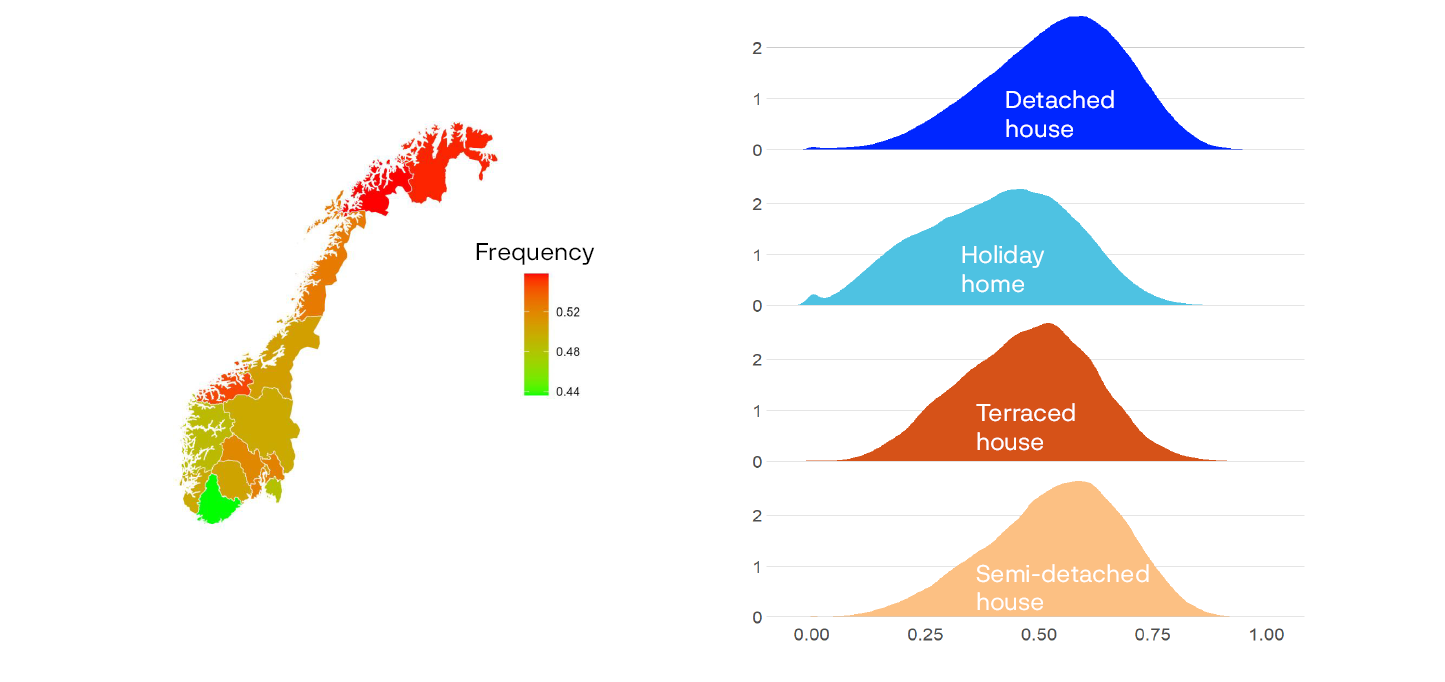 Frequency

0.52

0.48

0.44

2
1
0
Detached house

2
1
0
Holiday home

2
1
0
Terraced house

2
1
0
Semi-detached house

0.00 0.25 0.50 0.75 1.00